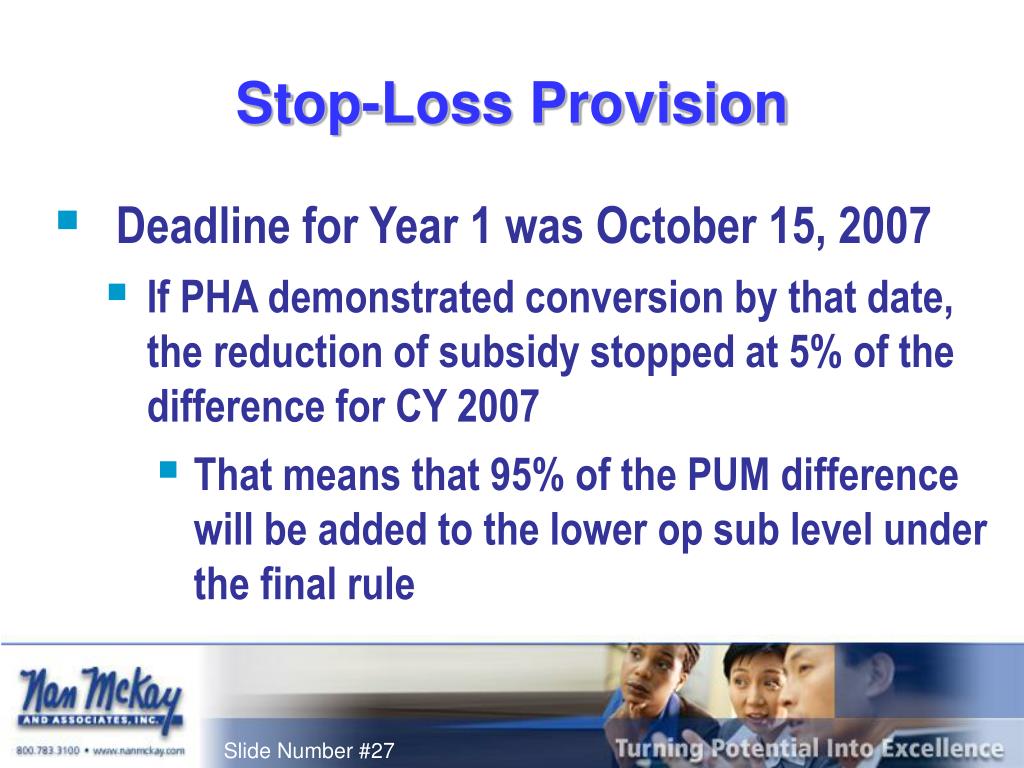 Stop-Loss Provision

Deadline for Year 1 was October 15, 2007

If PHA demonstrated conversion by that date, the reduction of subsidy stopped at 5% of the difference for CY 2007

That means that 95% of the PUM difference will be added to the lower op sub level under the final rule

Nan McKay AND ASSOCIATES, INC.

800.783.3100 • www.nanmckay.com

Slide Number #27

Turning Potential Into Excellence